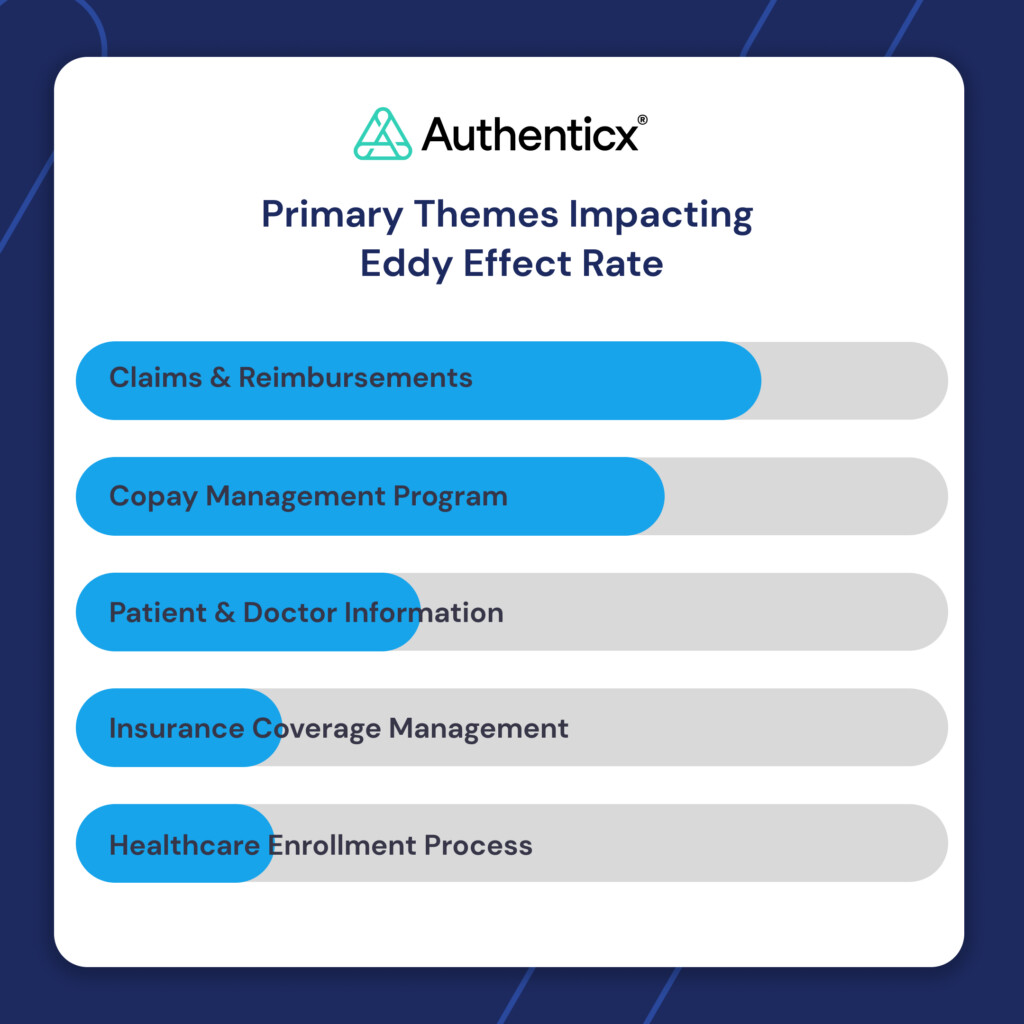 Authenticx®

Primary Themes Impacting Eddy Effect Rate

Claims & Reimbursements

Copay Management Program

Patient & Doctor Information

Insurance Coverage Management

Healthcare Enrollment Process